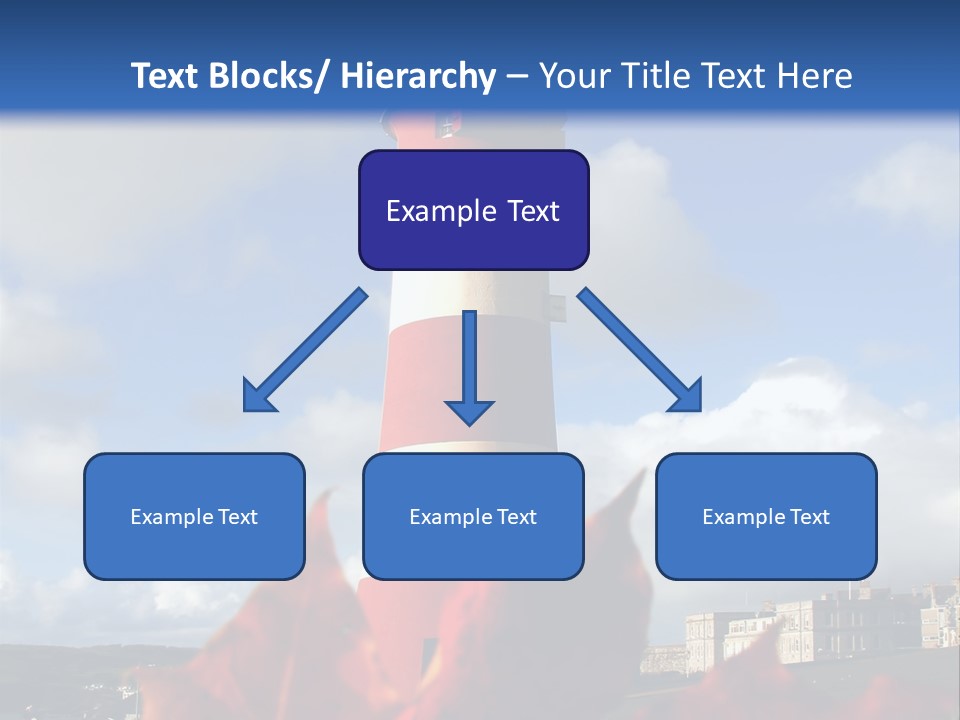 Text Blocks/ Hierarchy – Your Title Text Here

Example Text

Example Text

Example Text

Example Text